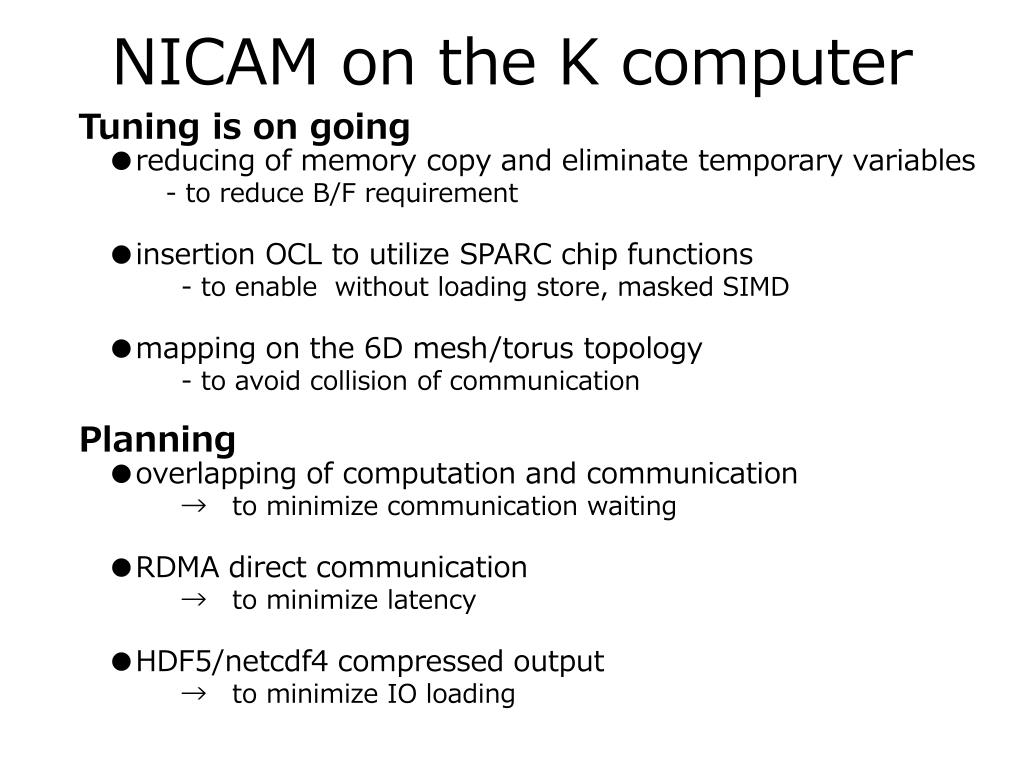 NICAM on the K computer

Tuning is on going

●reducing of memory copy and eliminate temporary variables
- to reduce B/F requirement

●insertion OCL to utilize SPARC chip functions
- to enable without loading store, masked SIMD

●mapping on the 6D mesh/torus topology
- to avoid collision of communication

Planning

●overlapping of computation and communication
→ to minimize communication waiting

●RDMA direct communication
→ to minimize latency

●HDF5/netcdf4 compressed output
→ to minimize IO loading